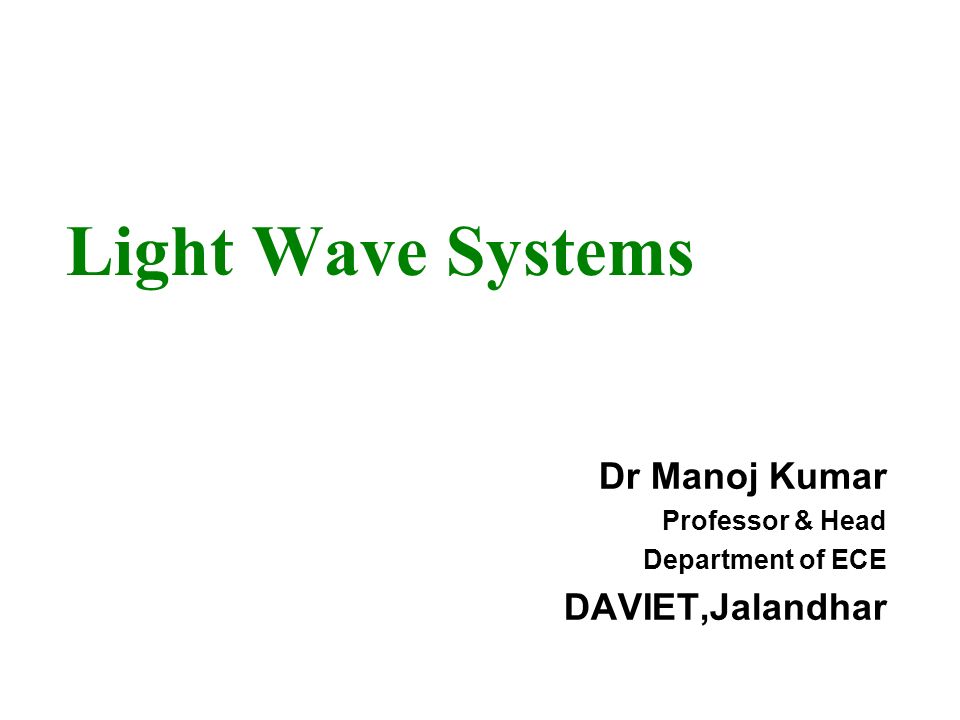 Light Wave Systems

Dr Manoj Kumar
Professor & Head
Department of ECE
DAVIET,Jalandhar